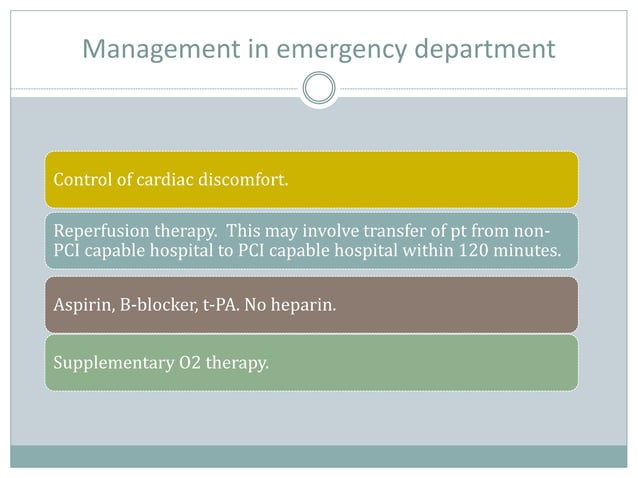 Management in emergency department

Control of cardiac discomfort.

Reperfusion therapy. This may involve transfer of pt from non-PCI capable hospital to PCI capable hospital within 120 minutes.

Aspirin, B-blocker, t-PA. No heparin.

Supplementary O2 therapy.